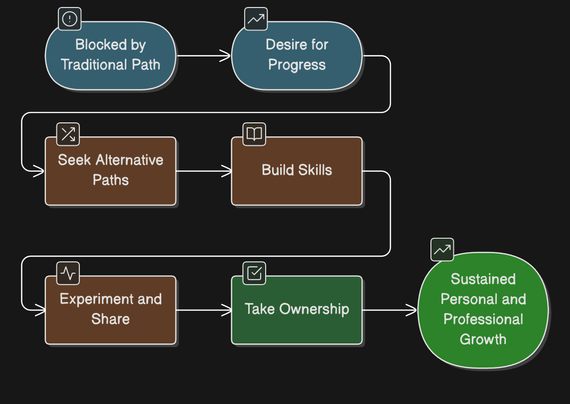 Blocked by Traditional Path

Desire for Progress

Seek Alternative Paths

Build Skills

Experiment and Share

Take Ownership

Sustained Personal and Professional Growth